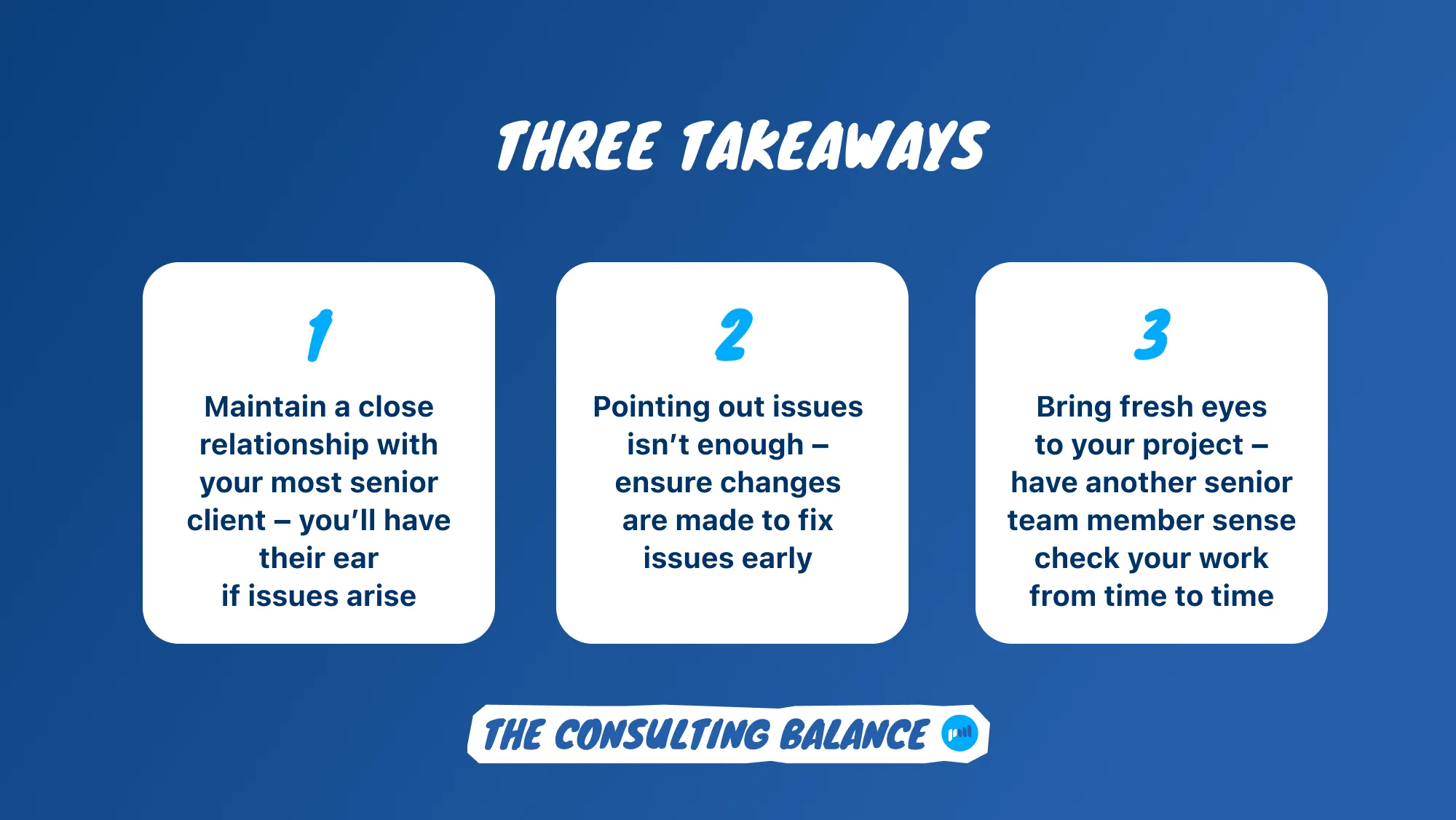 THREE TAKEAWAYS

1

Maintain a close relationship with your most senior client – you'll have their ear if issues arise

2

Pointing out issues isn't enough – ensure changes are made to fix issues early

3

Bring fresh eyes to your project – have another senior team member sense check your work from time to time

THE CONSULTING BALANCE